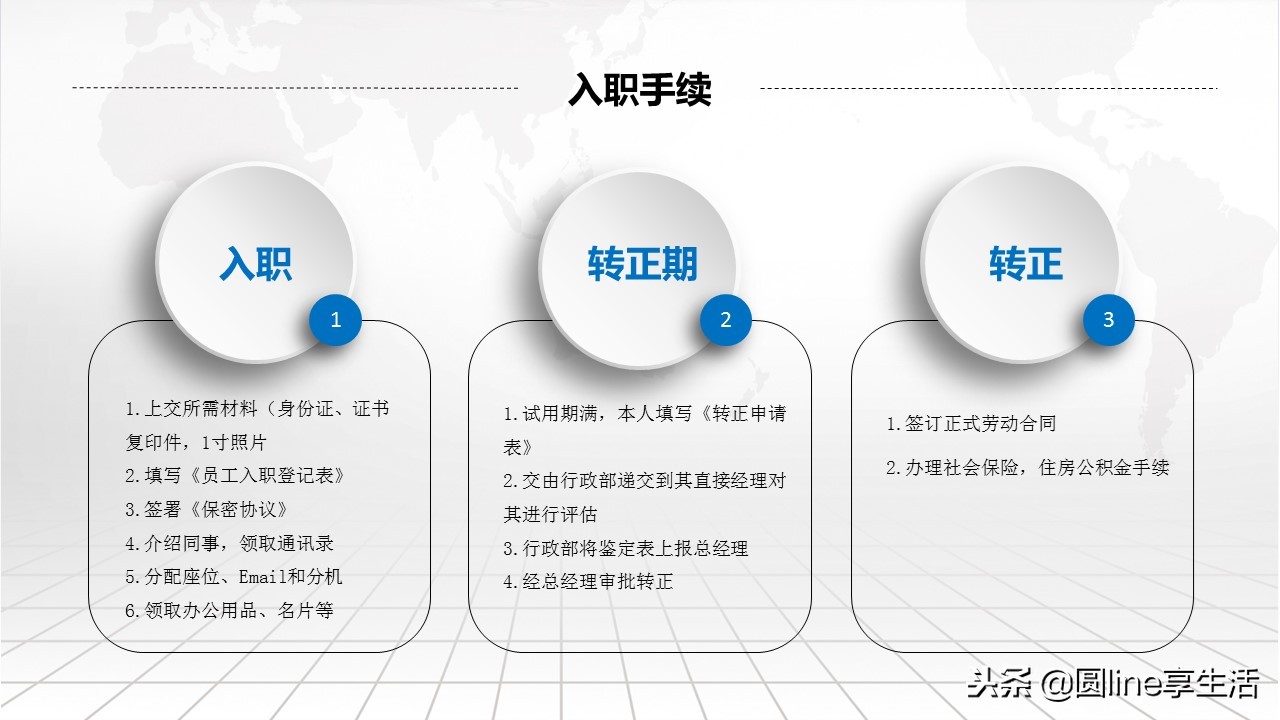 入职手续

入职

1

1.上交所需材料（身份证、证书复印件，1寸照片

2.填写《员工入职登记表》

3.签署《保密协议》

4.介绍同事，领取通讯录

5.分配座位、Email和分机

6.领取办公用品、名片等

转正期

2

1.试用期满，本人填写《转正申请表》

2.交由行政部递交到其直接经理对其进行评估

3.行政部将鉴定表上报总经理

4.经总经理审批转正

转正

3

1.签订正式劳动合同

2.办理社会保险，住房公积金手续

头条 @圆line享生活